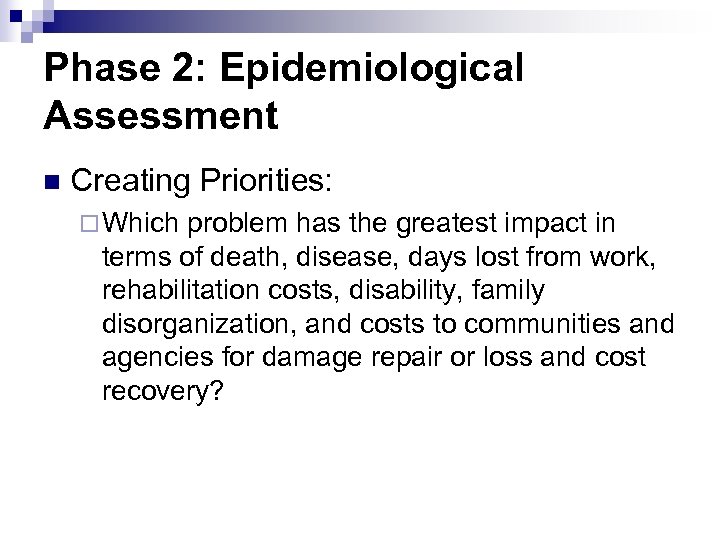 Phase 2: Epidemiological Assessment

Creating Priorities:

Which problem has the greatest impact in terms of death, disease, days lost from work, rehabilitation costs, disability, family disorganization, and costs to communities and agencies for damage repair or loss and cost recovery?